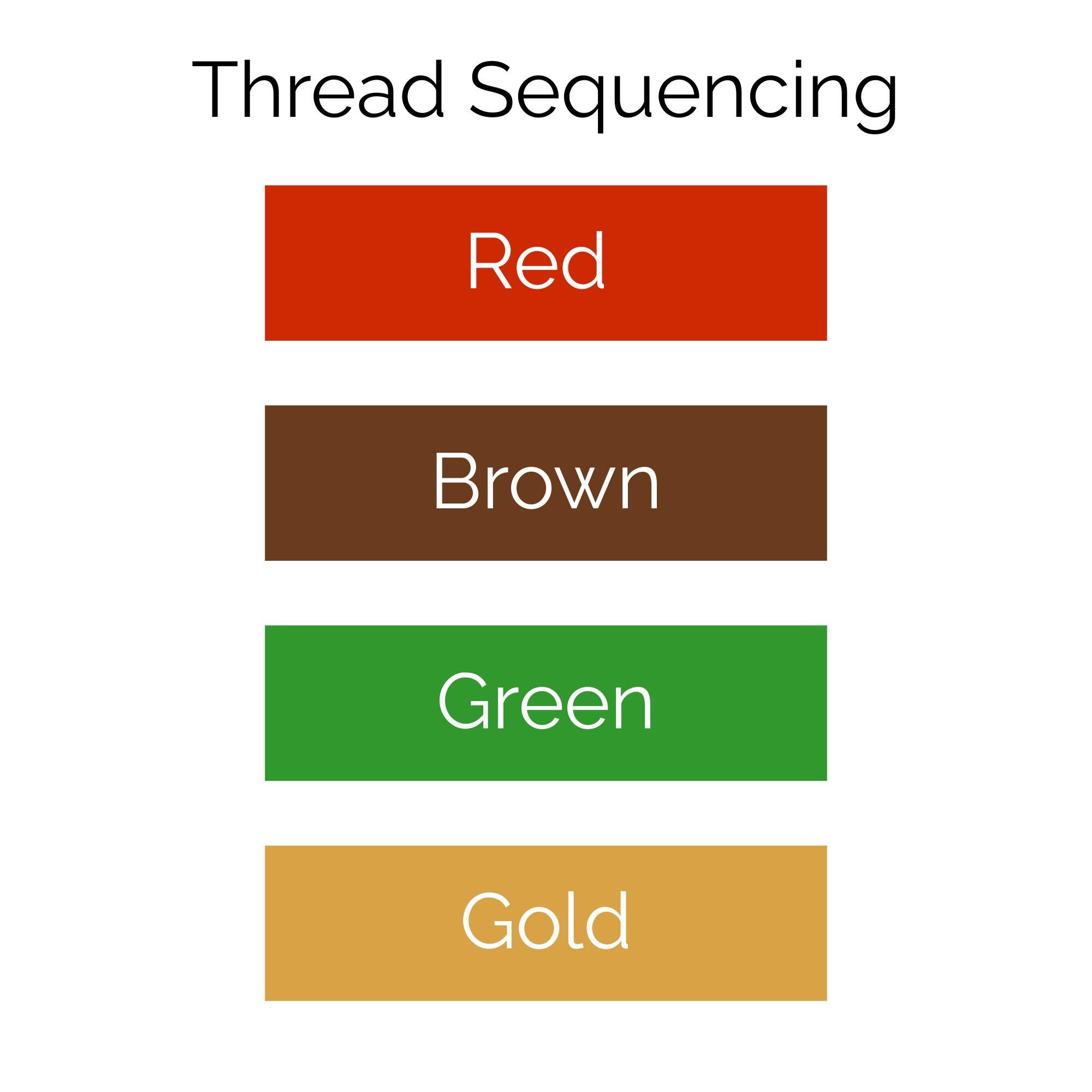 Thread Sequencing

Red

Brown

Green

Gold